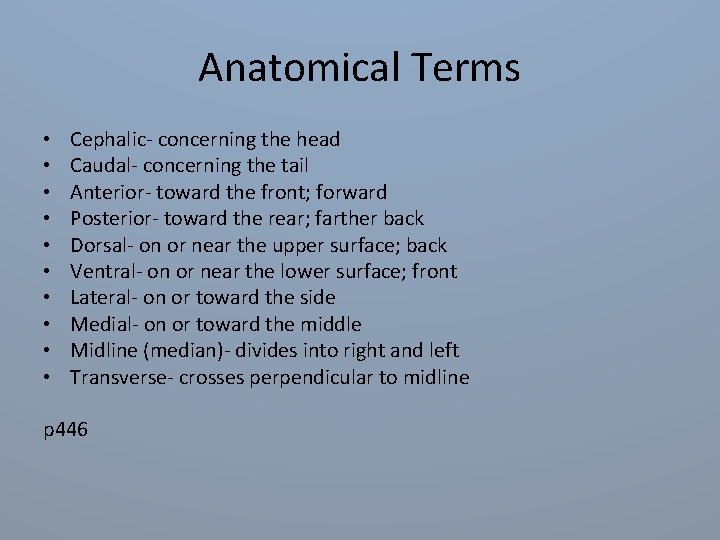 Anatomical Terms

• Cephalic- concerning the head
• Caudal- concerning the tail
• Anterior- toward the front; forward
• Posterior- toward the rear; farther back
• Dorsal- on or near the upper surface; back
• Ventral- on or near the lower surface; front
• Lateral- on or toward the side
• Medial- on or toward the middle
• Midline (median)- divides into right and left
• Transverse- crosses perpendicular to midline

p446